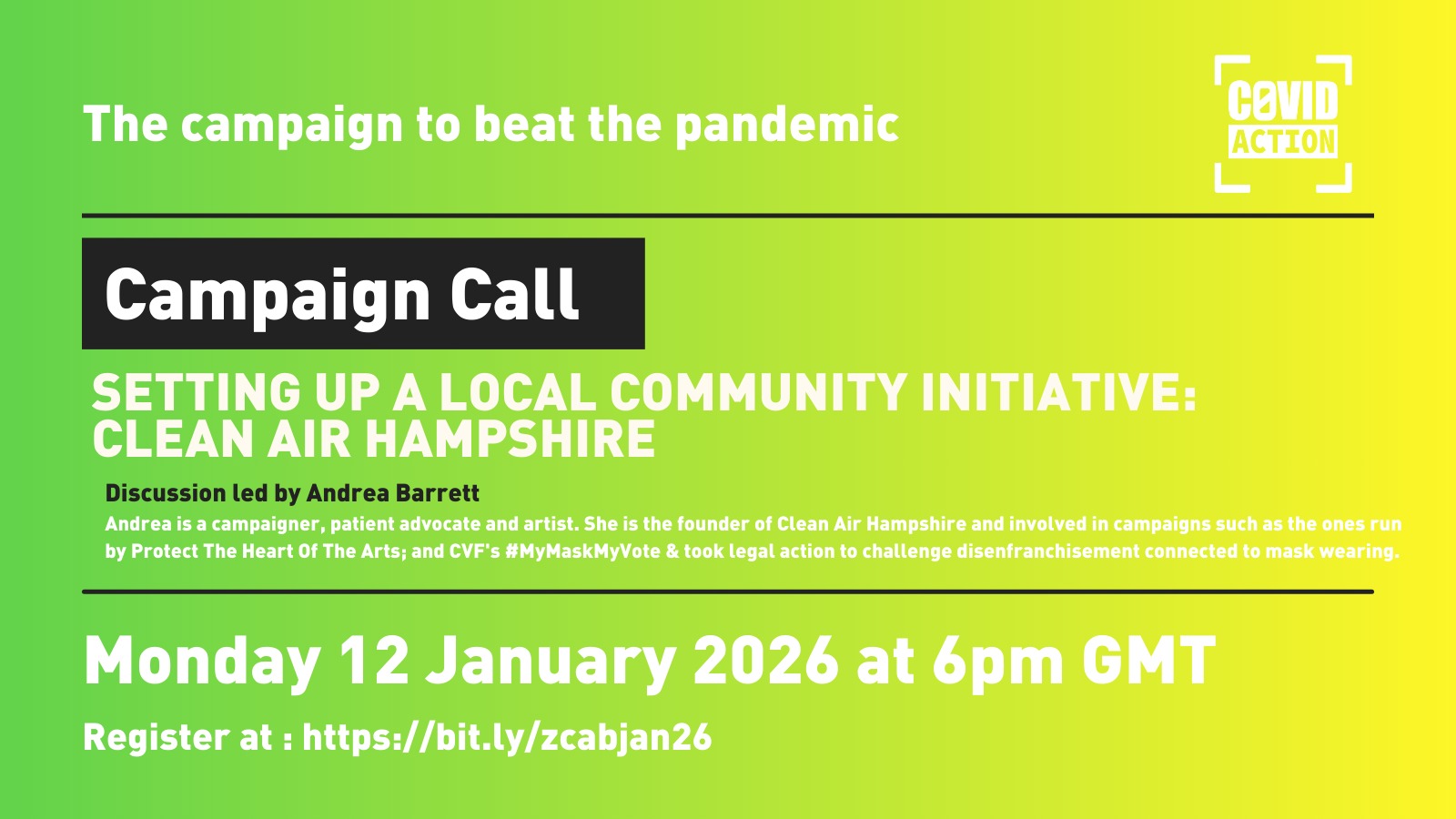 The campaign to beat the pandemic

COVID ACTION

Campaign Call

SETTING UP A LOCAL COMMUNITY INITIATIVE: CLEAN AIR HAMPSHIRE

Discussion led by Andrea Barrett

Andrea is a campaigner, patient advocate and artist. She is the founder of Clean Air Hampshire and involved in campaigns such as the ones run by Protect The Heart Of The Arts; and CVF's #MyMaskMyVote & took legal action to challenge disenfranchisement connected to mask wearing.

Monday 12 January 2026 at 6pm GMT

Register at : https://bit.ly/zcabjan26